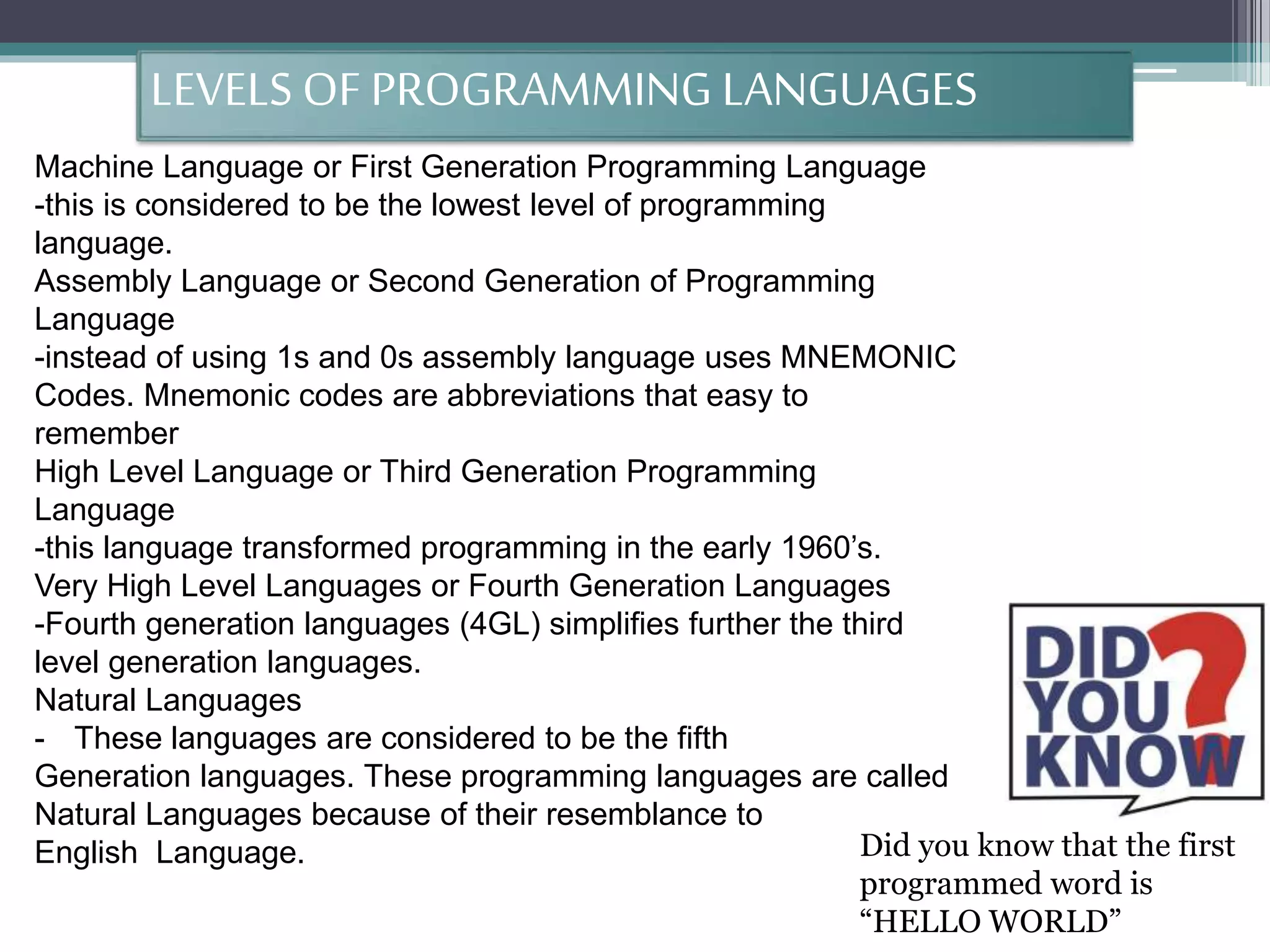 LEVELS OF PROGRAMMING LANGUAGES

Machine Language or First Generation Programming Language
-this is considered to be the lowest level of programming language.
Assembly Language or Second Generation of Programming Language
-instead of using 1s and 0s assembly language uses MNEMONIC Codes. Mnemonic codes are abbreviations that easy to remember
High Level Language or Third Generation Programming Language
-this language transformed programming in the early 1960's.
Very High Level Languages or Fourth Generation Languages
-Fourth generation languages (4GL) simplifies further the third level generation languages.
Natural Languages
- These languages are considered to be the fifth Generation languages. These programming languages are called Natural Languages because of their resemblance to English Language.

DID YOU KNOW ?

Did you know that the first programmed word is "HELLO WORLD"